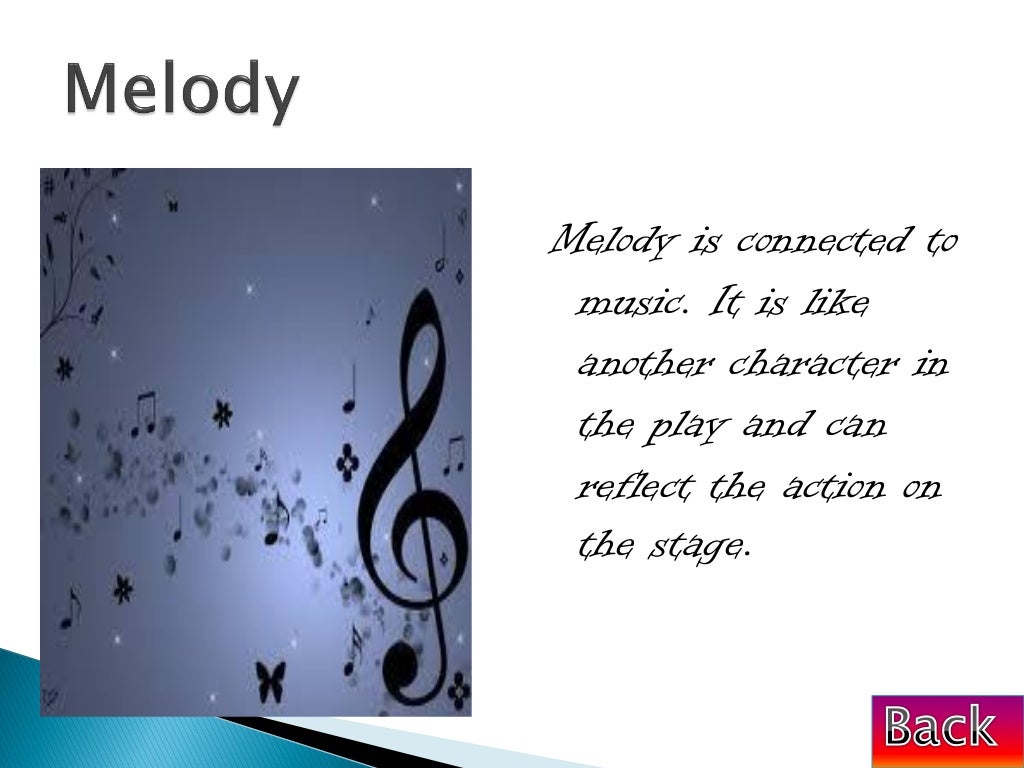 Melody

Melody is connected to music. It is like another character in the play and can reflect the action on the stage.

Back